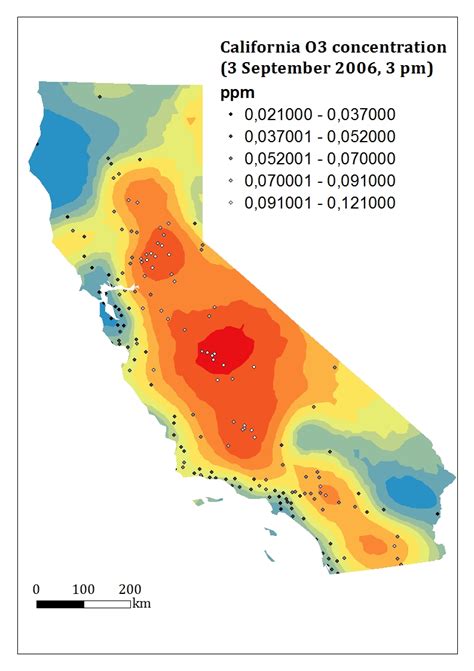 California O3 concentration
(3 September 2006, 3 pm)
ppm
0,021000 - 0,037000
0,037001 - 0,052000
0,052001 - 0,070000
0,070001 - 0,091000
0,091001 - 0,121000

0 100 200
km